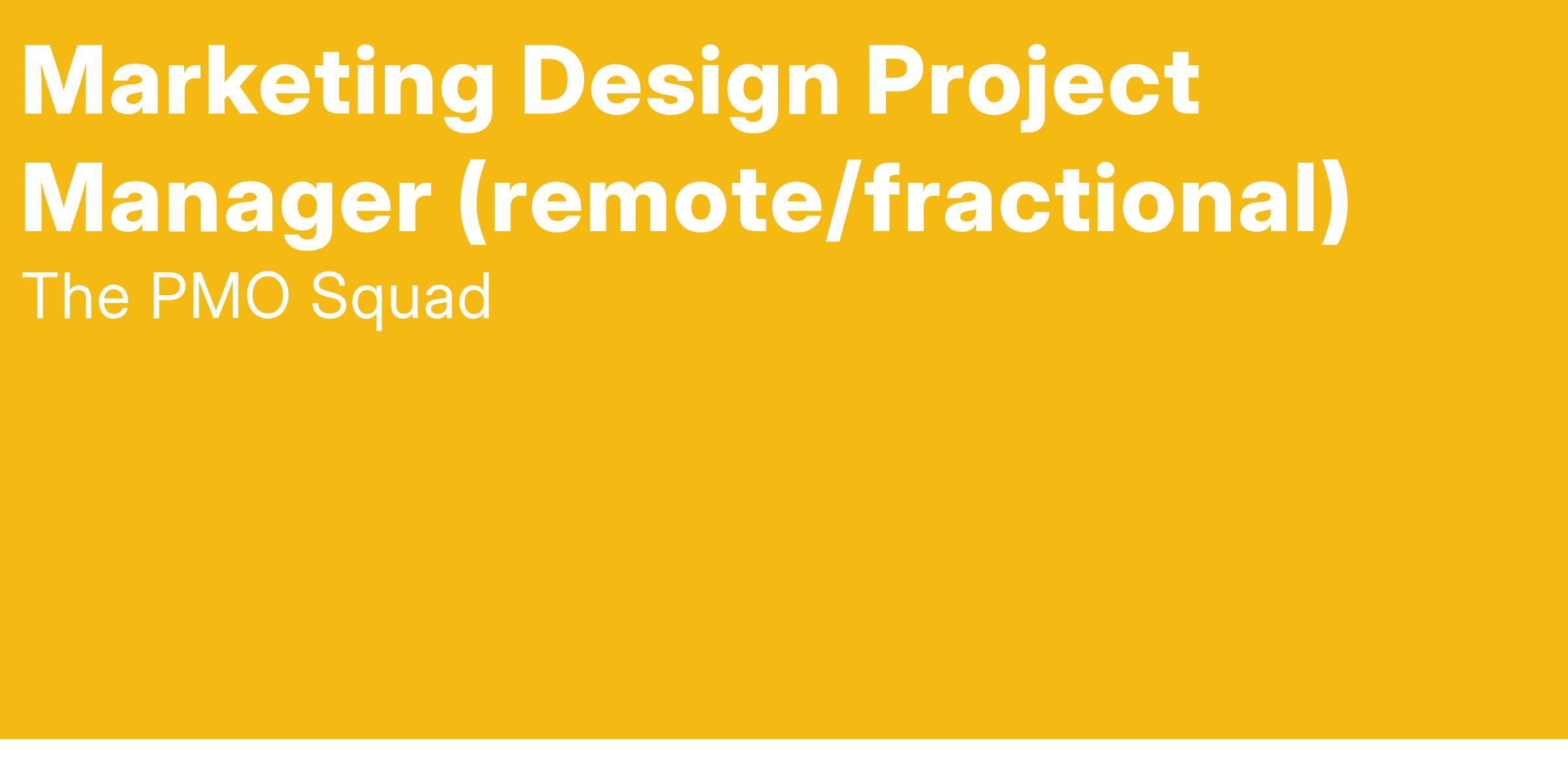 Marketing Design Project Manager (remote/fractional)

The PMO Squad